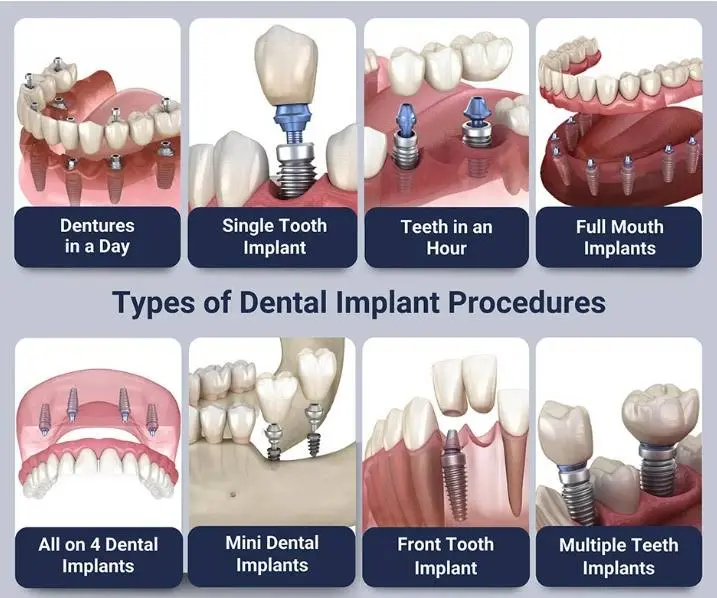 Dentures in a Day

Single Tooth Implant

Teeth in an Hour

Full Mouth Implants

Types of Dental Implant Procedures

All on 4 Dental Implants

Mini Dental Implants

Front Tooth Implant

Multiple Teeth Implants